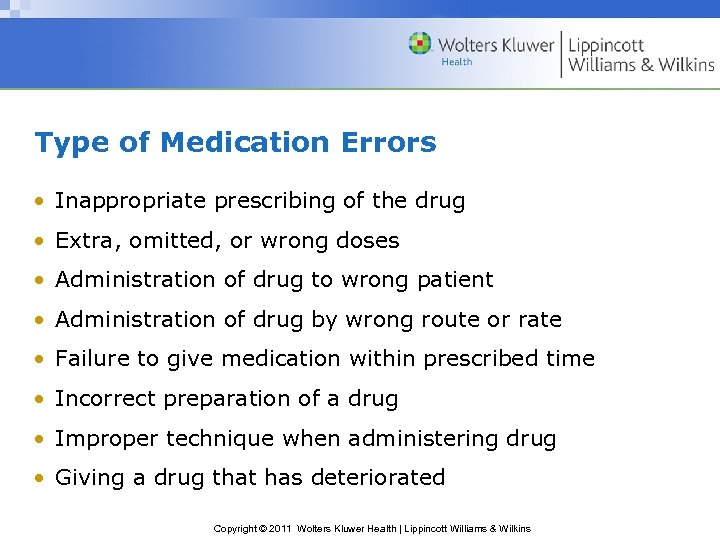 Wolters Kluwer Health | Lippincott Williams & Wilkins

Type of Medication Errors

• Inappropriate prescribing of the drug
• Extra, omitted, or wrong doses
• Administration of drug to wrong patient
• Administration of drug by wrong route or rate
• Failure to give medication within prescribed time
• Incorrect preparation of a drug
• Improper technique when administering drug
• Giving a drug that has deteriorated

Copyright © 2011 Wolters Kluwer Health | Lippincott Williams & Wilkins